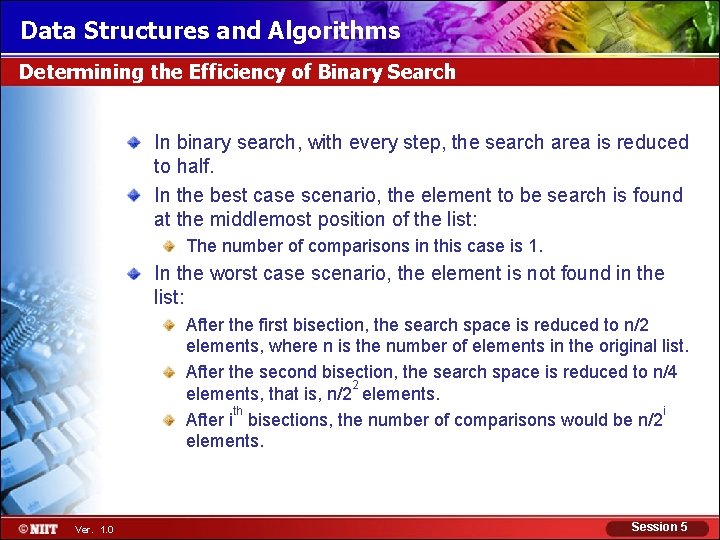 Data Structures and Algorithms

Determining the Efficiency of Binary Search

In binary search, with every step, the search area is reduced to half.

In the best case scenario, the element to be search is found at the middlemost position of the list:

The number of comparisons in this case is 1.

In the worst case scenario, the element is not found in the list:

After the first bisection, the search space is reduced to n/2 elements, where n is the number of elements in the original list.

After the second bisection, the search space is reduced to n/4 elements, that is, $n/2^2$ elements.

After $i^{th}$ bisections, the number of comparisons would be $n/2^i$ elements.

©NIIT Ver. 1.0

Session 5